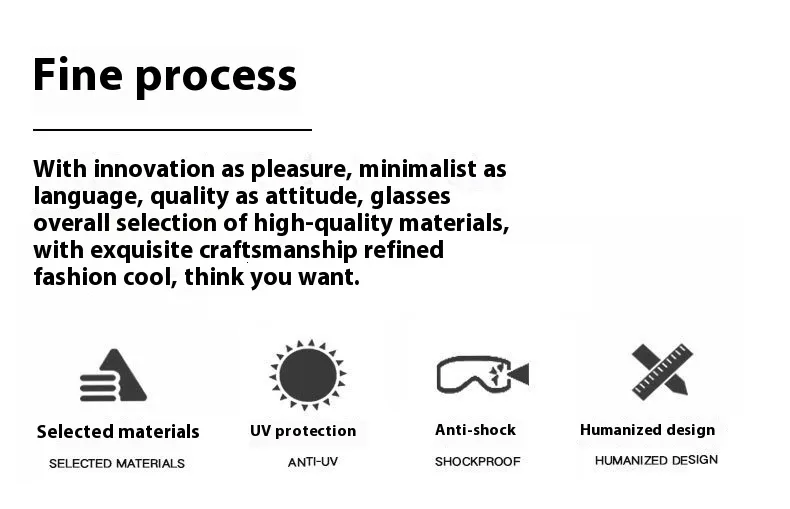 Fine process

With innovation as pleasure, minimalist as language, quality as attitude, glasses overall selection of high-quality materials, with exquisite craftsmanship refined fashion cool, think you want.

Selected materials
SELECTED MATERIALS

UV protection
ANTI-UV

Anti-shock
SHOCKPROOF

Humanized design
HUMANIZED DESIGN